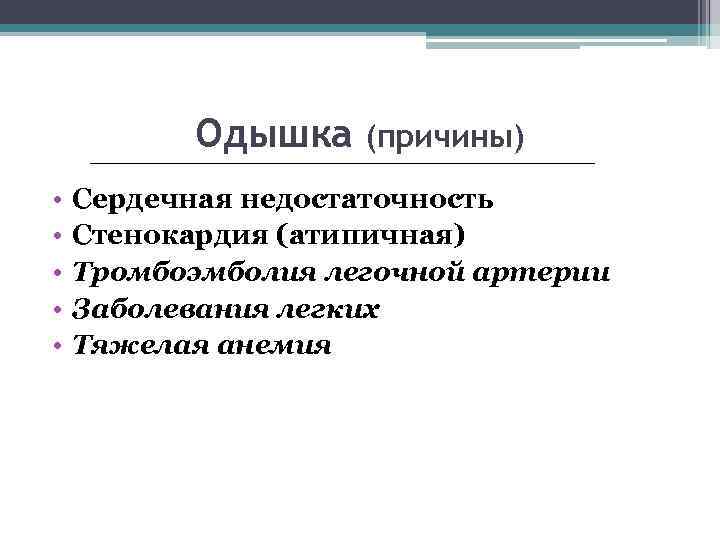 Одышка (причины)

• Сердечная недостаточность
• Стенокардия (атипичная)
• Тромбоэмболия легочной артерии
• Заболевания легких
• Тяжелая анемия